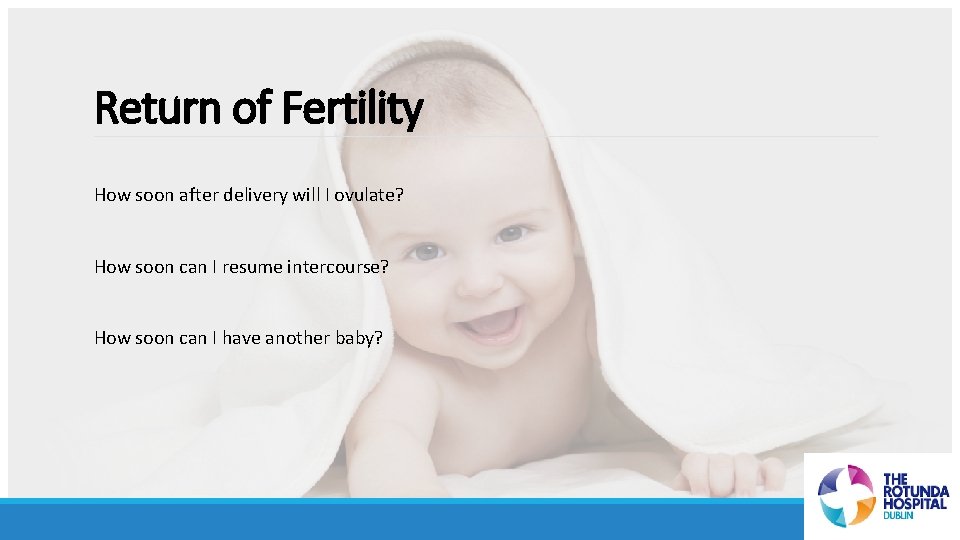 Return of Fertility

How soon after delivery will I ovulate?

How soon can I resume intercourse?

How soon can I have another baby?

THE ROTUNDA HOSPITAL DUBLIN